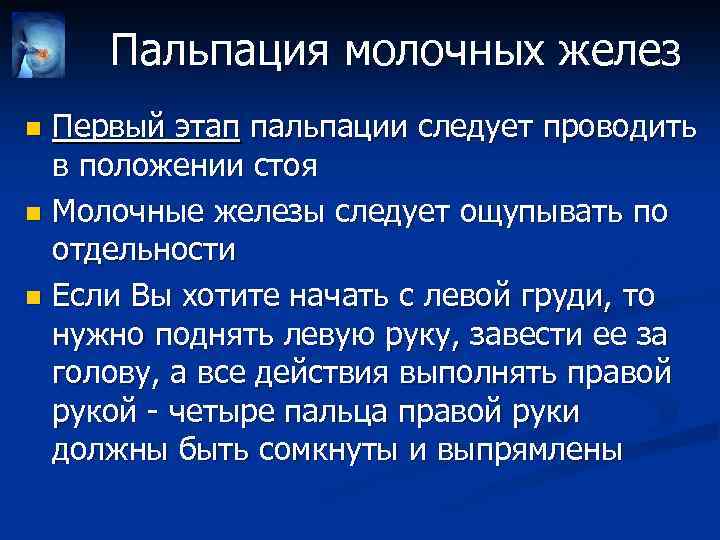 Пальпация молочных желез

Первый этап пальпации следует проводить в положении стоя

Молочные железы следует ощупывать по отдельности

Если Вы хотите начать с левой груди, то нужно поднять левую руку, завести ее за голову, а все действия выполнять правой рукой - четыре пальца правой руки должны быть сомкнуты и выпрямлены